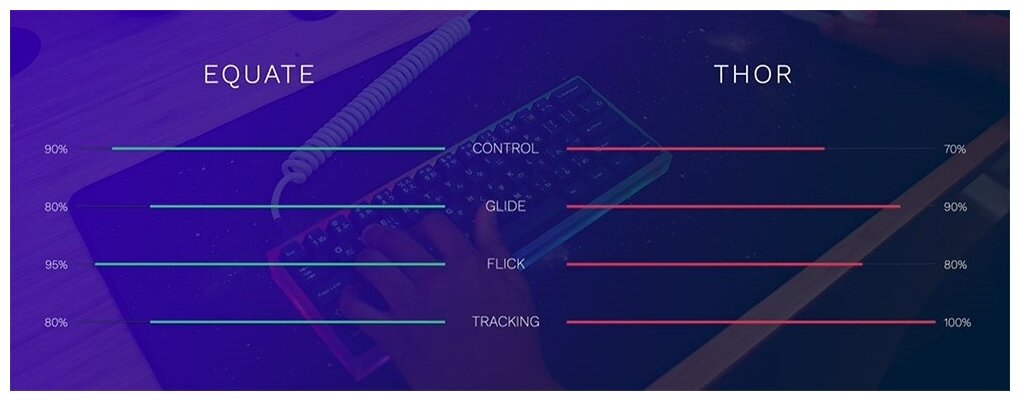 EQUATE

THOR

90%
CONTROL
70%

80%
GLIDE
90%

95%
FLICK
80%

80%
TRACKING
100%